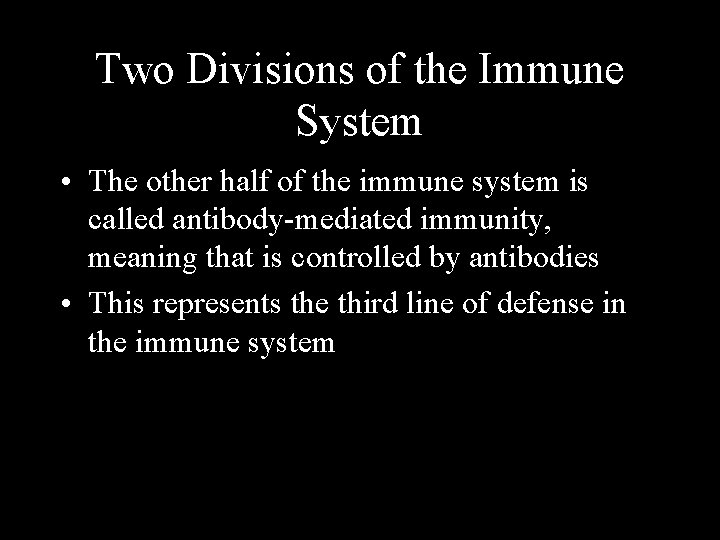 Two Divisions of the Immune System

• The other half of the immune system is called antibody-mediated immunity, meaning that is controlled by antibodies

• This represents the third line of defense in the immune system